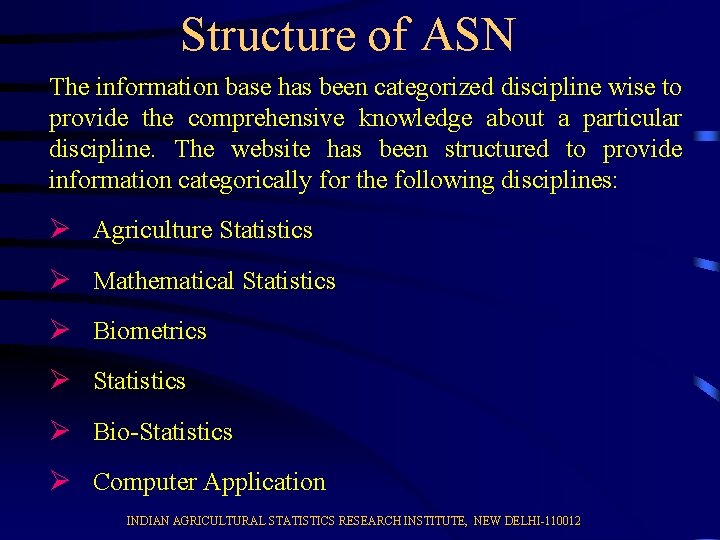 Structure of ASN

The information base has been categorized discipline wise to provide the comprehensive knowledge about a particular discipline. The website has been structured to provide information categorically for the following disciplines:

➢ Agriculture Statistics

➢ Mathematical Statistics

➢ Biometrics

➢ Statistics

➢ Bio-Statistics

➢ Computer Application

INDIAN AGRICULTURAL STATISTICS RESEARCH INSTITUTE, NEW DELHI-110012